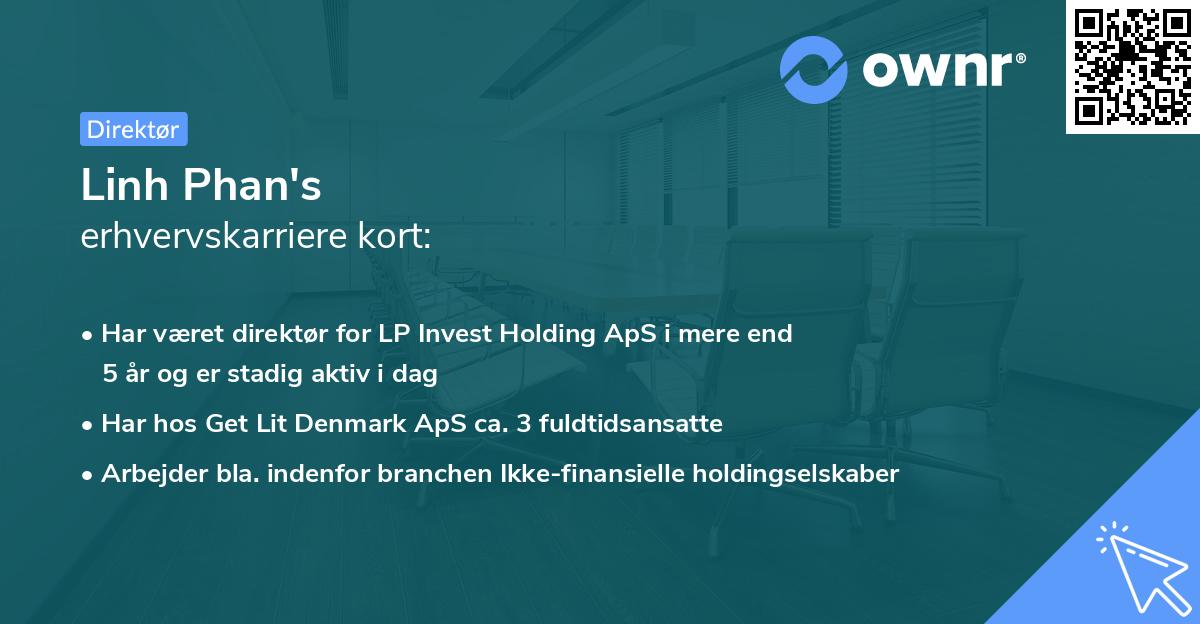 ownr®

Direktør

Linh Phan's
erhvervskarriere kort:

• Har været direktør for LP Invest Holding ApS i mere end 5 år og er stadig aktiv i dag
• Har hos Get Lit Denmark ApS ca. 3 fuldtidsansatte
• Arbejder bla. indenfor branchen Ikke-finansielle holdingselskaber